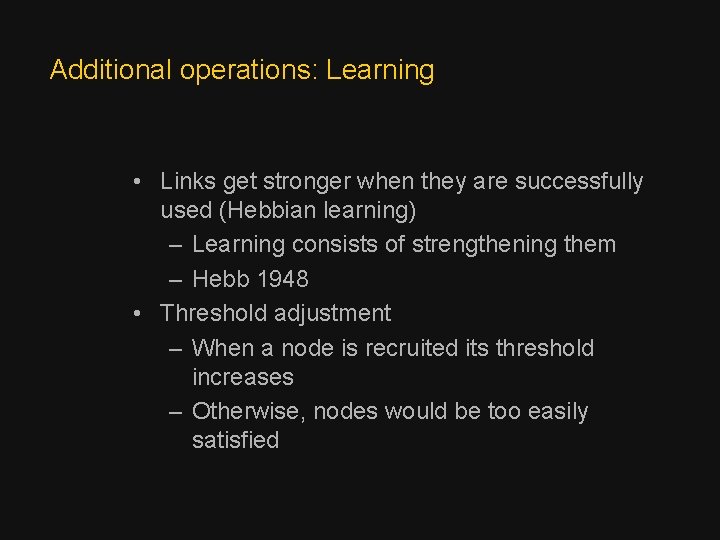 Additional operations: Learning

• Links get stronger when they are successfully used (Hebbian learning)
– Learning consists of strengthening them
– Hebb 1948
• Threshold adjustment
– When a node is recruited its threshold increases
– Otherwise, nodes would be too easily satisfied